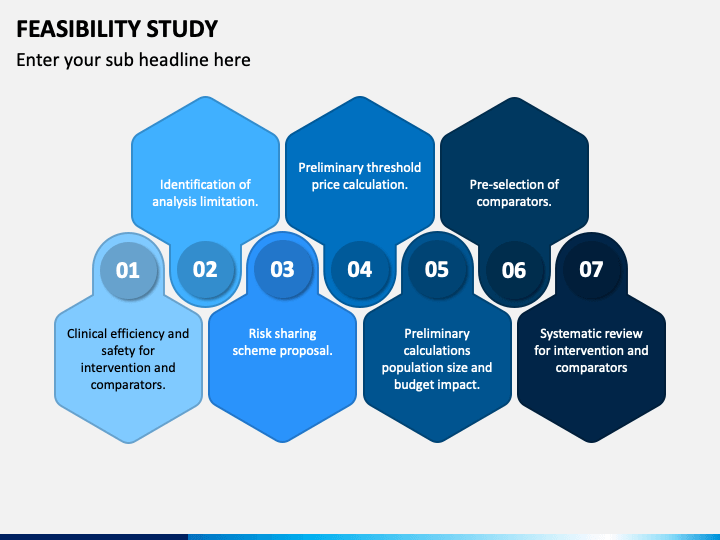 FEASIBILITY STUDY

Enter your sub headline here

01

Clinical efficiency and safety for intervention and comparators.

02

Identification of analysis limitation.

03

Risk sharing scheme proposal.

04

Preliminary threshold price calculation.

05

Preliminary calculations population size and budget impact.

06

Pre-selection of comparators.

07

Systematic review for intervention and comparators